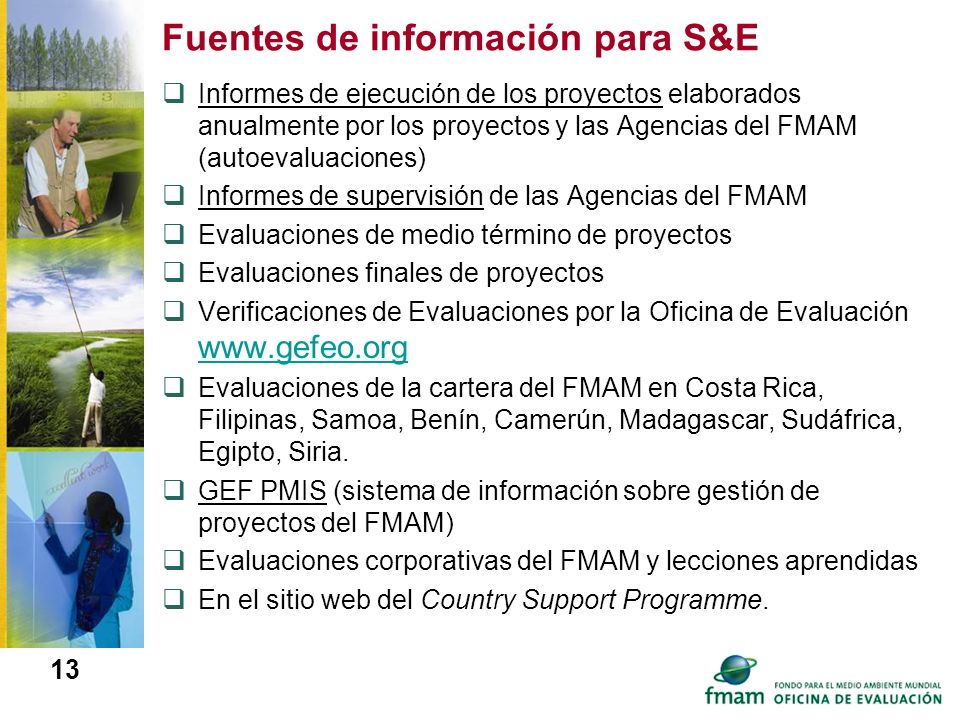 Fuentes de información para S&E

❑ Informes de ejecución de los proyectos elaborados anualmente por los proyectos y las Agencias del FMAM (autoevaluaciones)

❑ Informes de supervisión de las Agencias del FMAM

❑ Evaluaciones de medio término de proyectos

❑ Evaluaciones finales de proyectos

❑ Verificaciones de Evaluaciones por la Oficina de Evaluación www.gefeo.org

❑ Evaluaciones de la cartera del FMAM en Costa Rica, Filipinas, Samoa, Benín, Camerún, Madagascar, Sudáfrica, Egipto, Siria.

❑ GEF PMIS (sistema de información sobre gestión de proyectos del FMAM)

❑ Evaluaciones corporativas del FMAM y lecciones aprendidas

❑ En el sitio web del Country Support Programme.

13

fmam FONDO PARA EL MEDIO AMBIENTE MUNDIAL OFICINA DE EVALUACIÓN